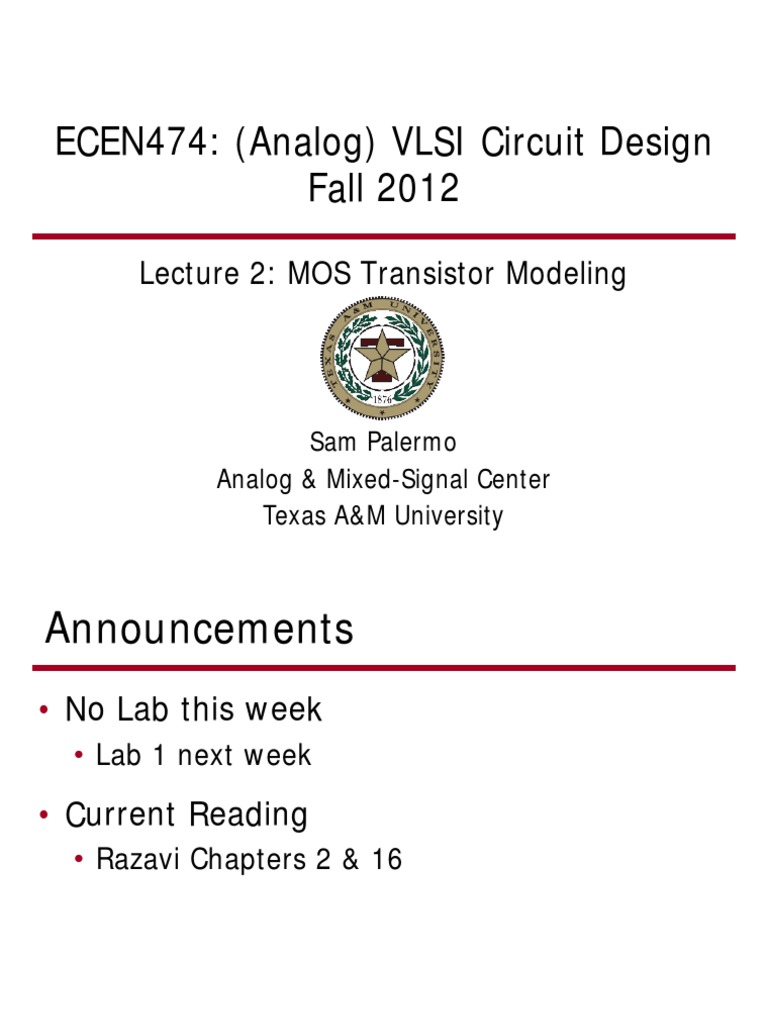 ECEN474: (Analog) VLSI Circuit Design
Fall 2012

Lecture 2: MOS Transistor Modeling

TEXAS A&M UNIVERSITY
1876

Sam Palermo
Analog & Mixed-Signal Center
Texas A&M University

Announcements

• No Lab this week
• Lab 1 next week
• Current Reading
• Razavi Chapters 2 & 16